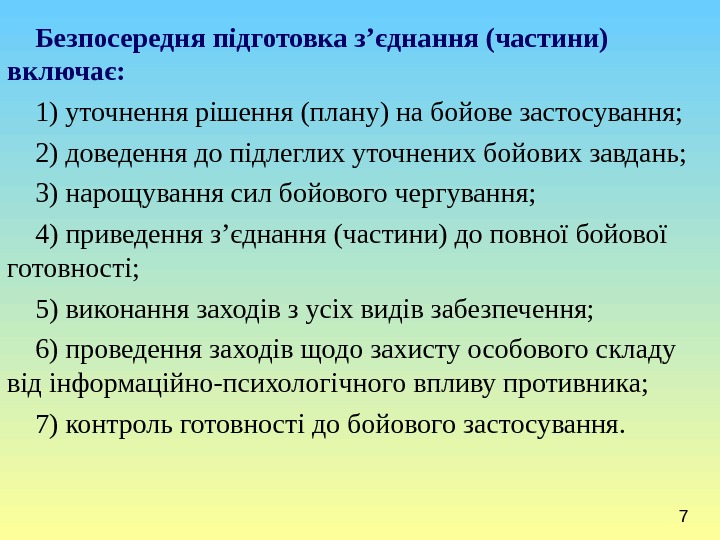 Безпосередня підготовка з’єднання (частини) включає:

1) уточнення рішення (плану) на бойове застосування;

2) доведення до підлеглих уточнених бойових завдань;

3) нарощування сил бойового чергування;

4) приведення з’єднання (частини) до повної бойової готовності;

5) виконання заходів з усіх видів забезпечення;

6) проведення заходів щодо захисту особового складу від інформаційно-психологічного впливу противника;

7) контроль готовності до бойового застосування.

7